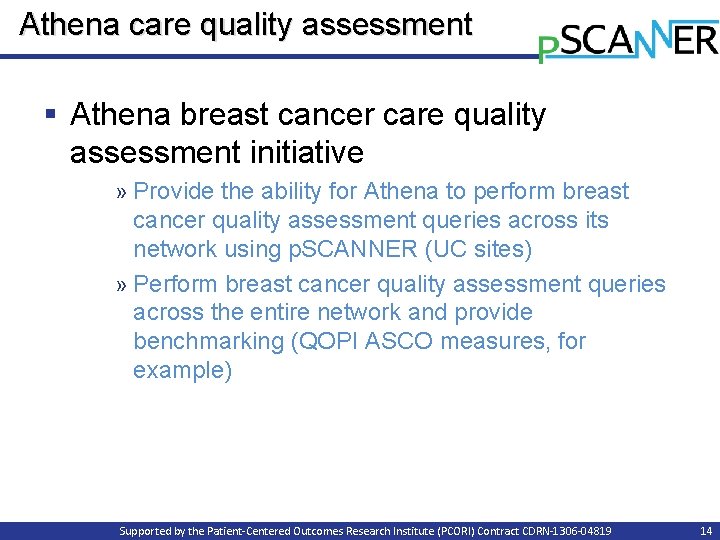 Athena care quality assessment

pSCANNER

▪ Athena breast cancer care quality assessment initiative

» Provide the ability for Athena to perform breast cancer quality assessment queries across its network using pSCANNER (UC sites)

» Perform breast cancer quality assessment queries across the entire network and provide benchmarking (QOPI ASCO measures, for example)

Supported by the Patient-Centered Outcomes Research Institute (PCORI) Contract CDRN-1306-04819 14